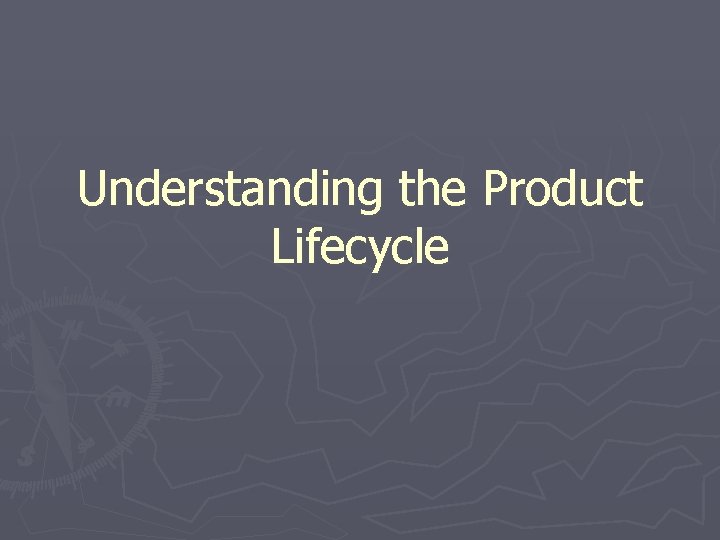 Understanding the Product Lifecycle